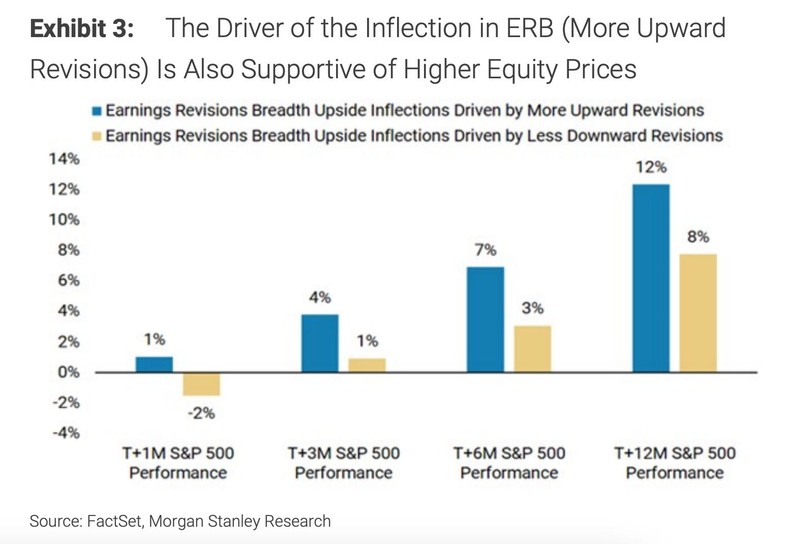 **Exhibit 3:** The Driver of the Inflection in ERB (More Upward Revisions) Is Also Supportive of Higher Equity Prices

Earnings Revisions Breadth Upside Inflections Driven by More Upward Revisions
Earnings Revisions Breadth Upside Inflections Driven by Less Downward Revisions

14%
12%
10%
8%
6%
4%
2%
0%
-2%
-4%

1%
-2%
4%
1%
7%
3%
12%
8%

T+1M S&P 500 Performance
T+3M S&P 500 Performance
T+6M S&P 500 Performance
T+12M S&P 500 Performance

Source: FactSet, Morgan Stanley Research